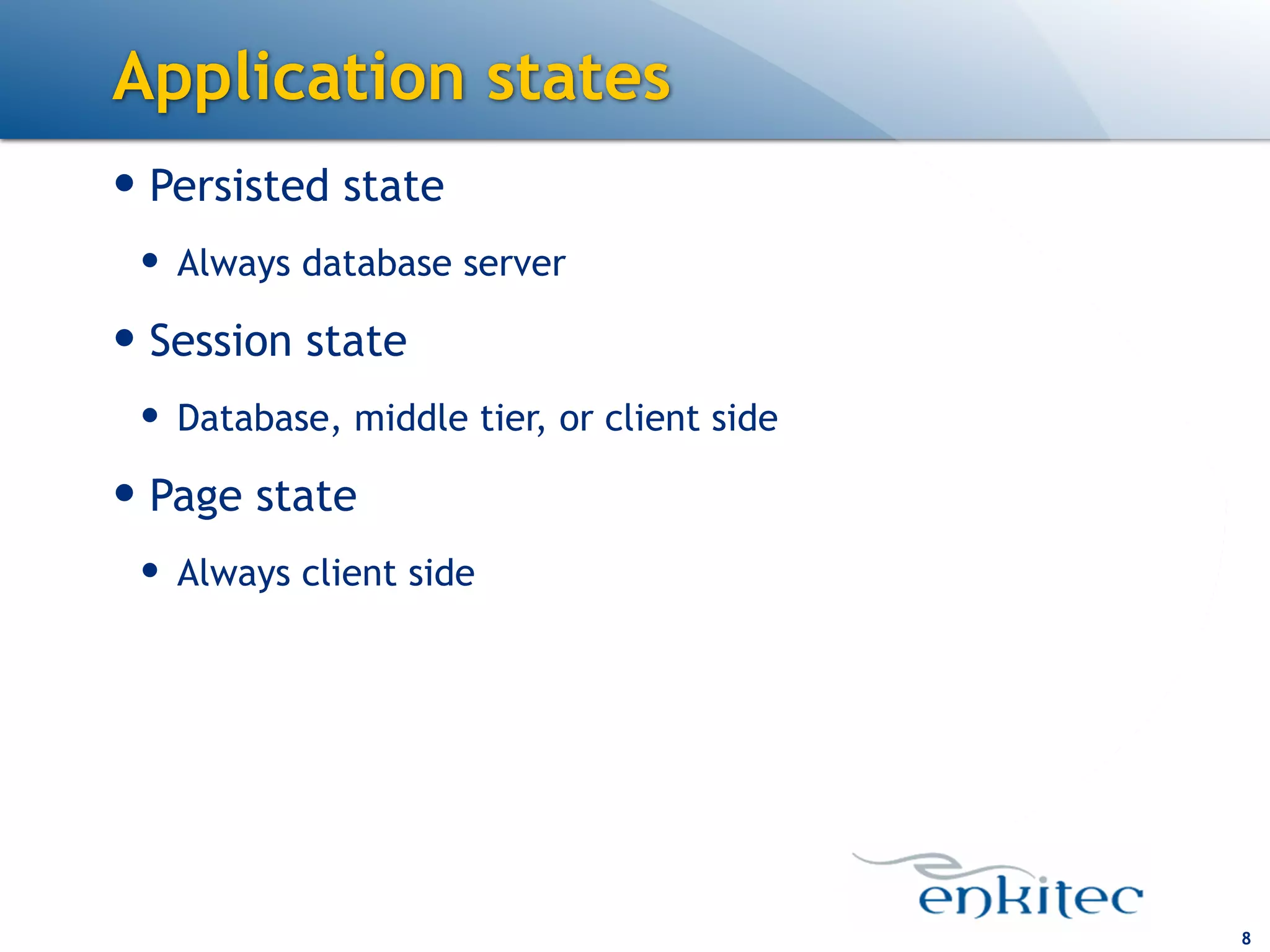 Application states

• Persisted state
  • Always database server
• Session state
  • Database, middle tier, or client side
• Page state
  • Always client side

enkitec

8